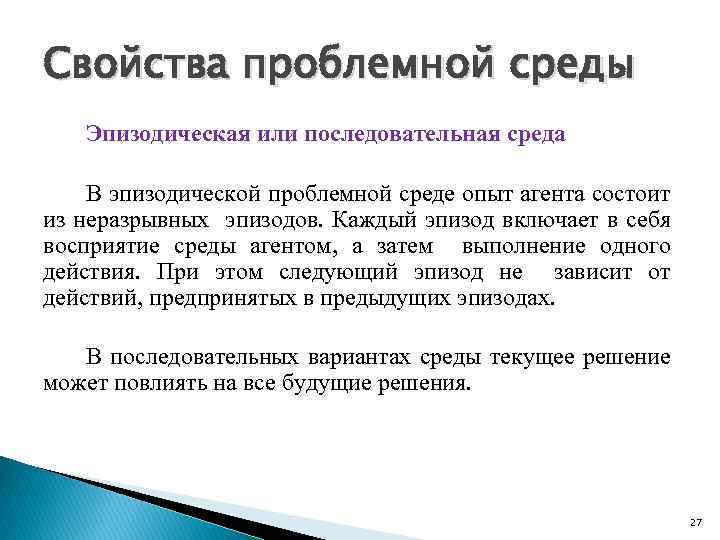 Свойства проблемной среды

Эпизодическая или последовательная среда

В эпизодической проблемной среде опыт агента состоит из неразрывных эпизодов. Каждый эпизод включает в себя восприятие среды агентом, а затем выполнение одного действия. При этом следующий эпизод не зависит от действий, предпринятых в предыдущих эпизодах.

В последовательных вариантах среды текущее решение может повлиять на все будущие решения.

27